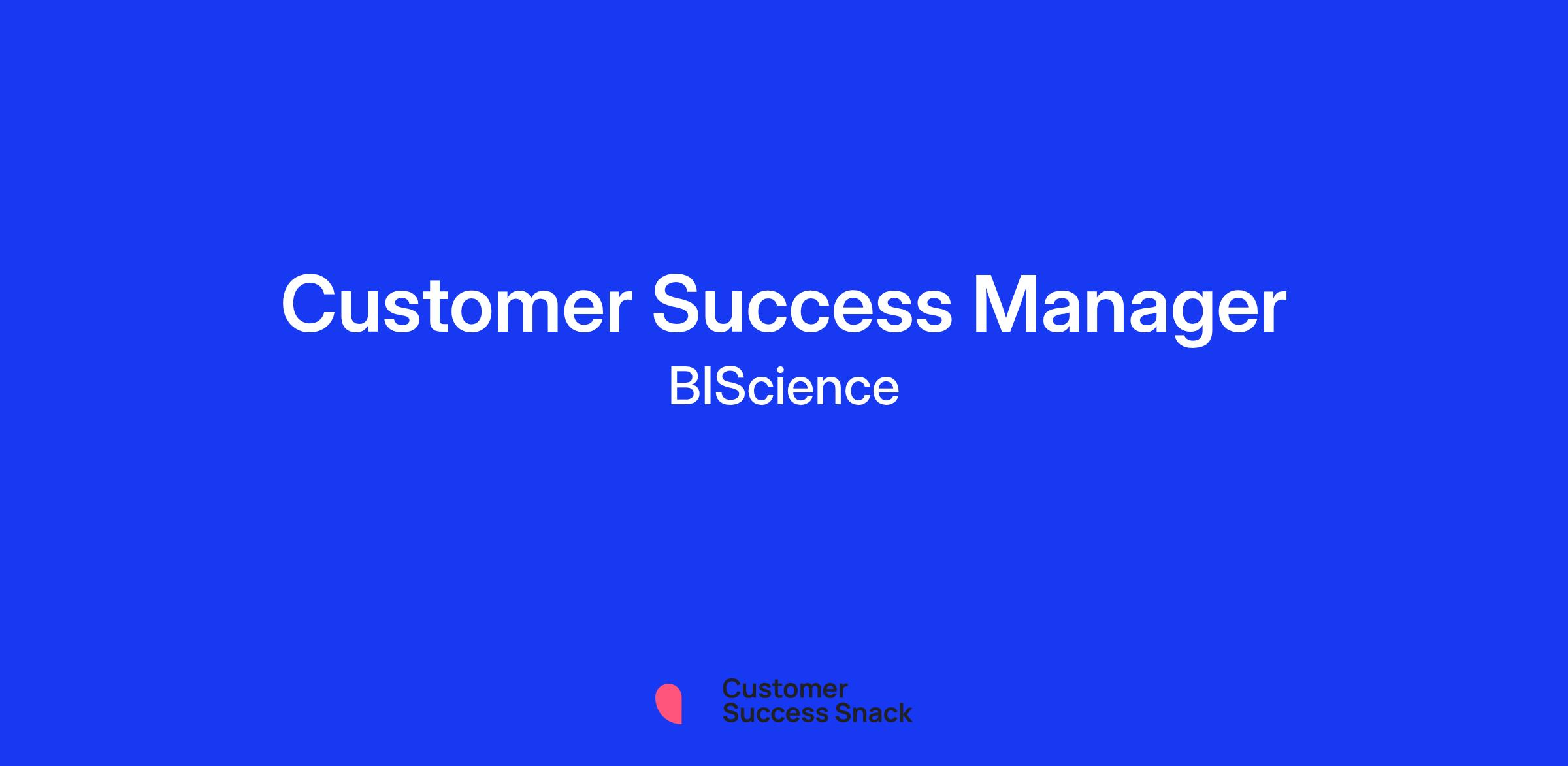 Customer Success Manager
BIScience

Customer
Success Snack